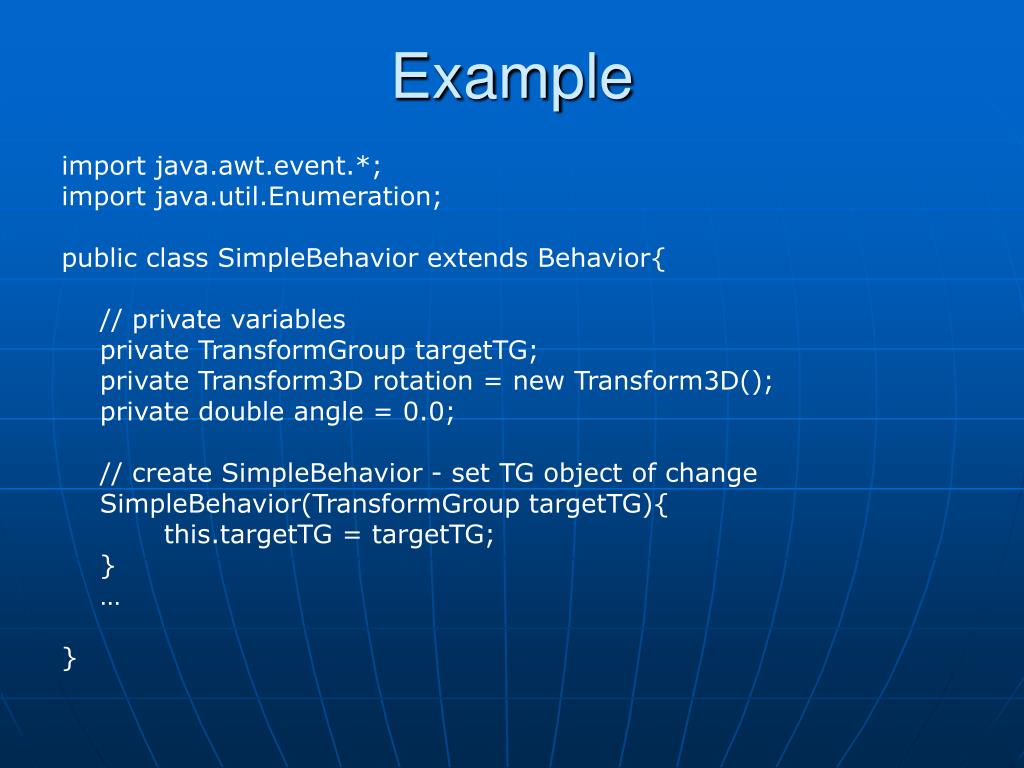 Example

import java.awt.event.*;
import java.util.Enumeration;

public class SimpleBehavior extends Behavior{

// private variables
private TransformGroup targetTG;
private Transform3D rotation = new Transform3D();
private double angle = 0.0;

// create SimpleBehavior - set TG object of change
SimpleBehavior(TransformGroup targetTG){
this.targetTG = targetTG;
}
…

}